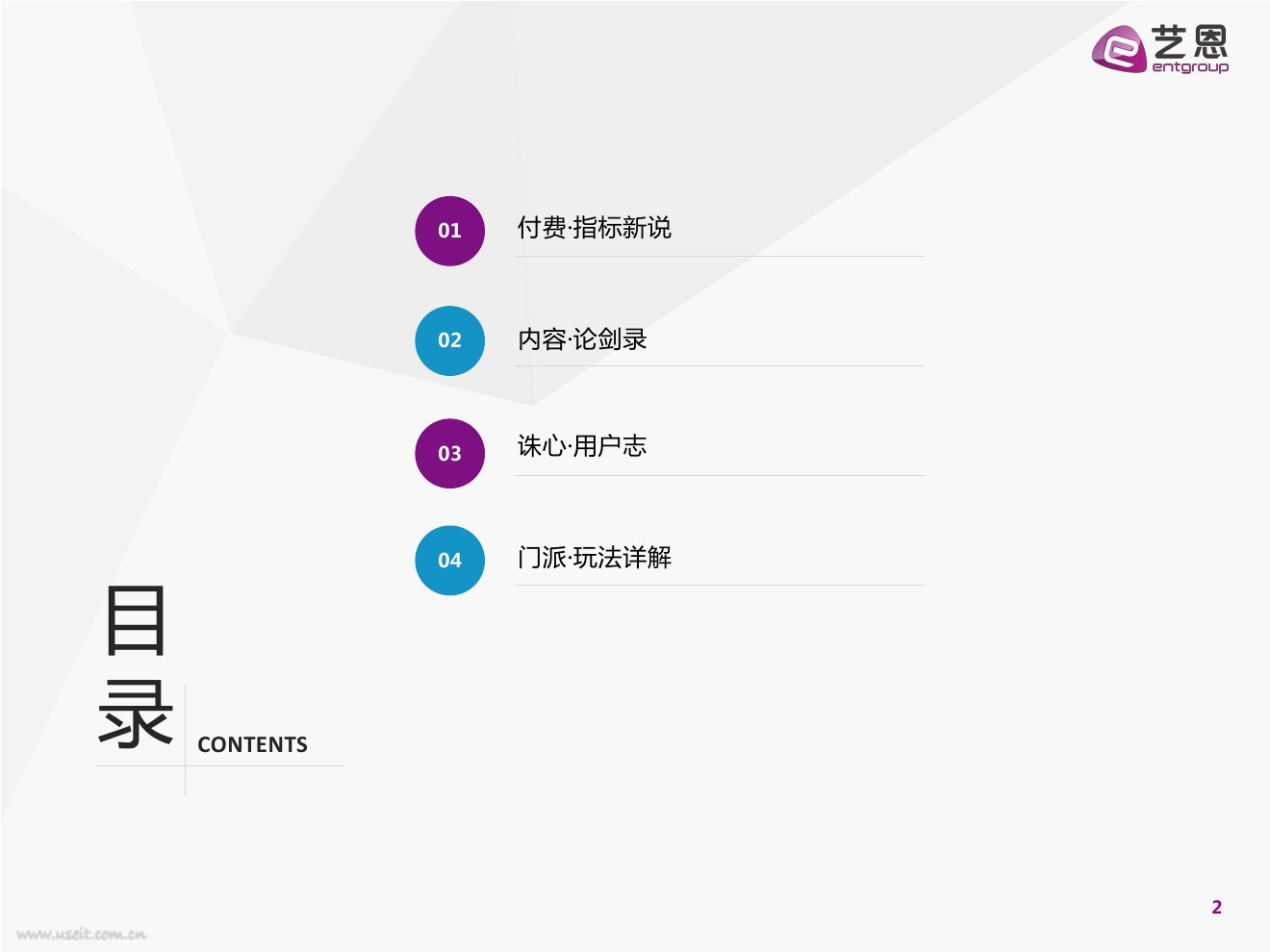 艺恩
entgroup

01 付费·指标新说

02 内容·论剑录

03 诛心·用户志

04 门派·玩法详解

目录 CONTENTS

2

www.useit.com.cn